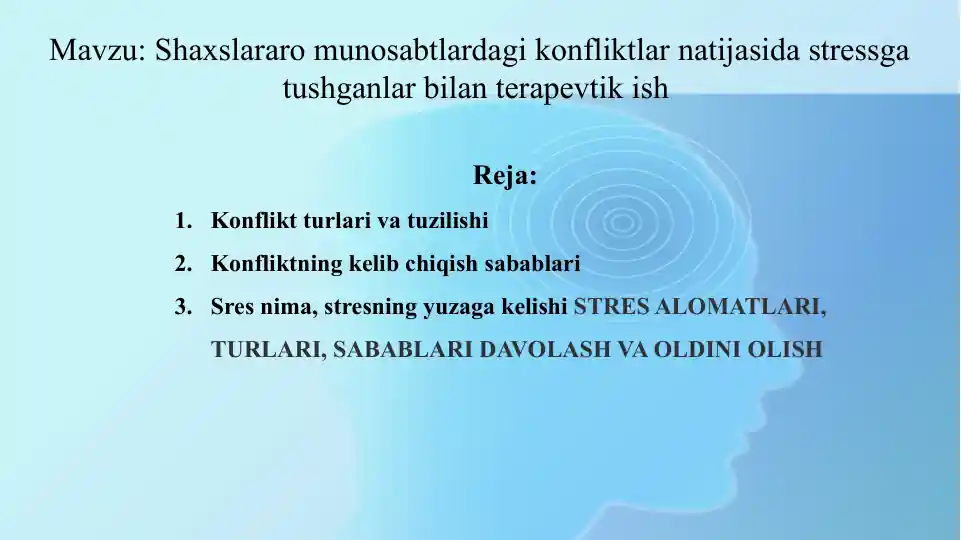 Mavzu: Shaxslararo munosabtlardagi konfliktlar natijasida stressga tushganlar bilan terapevtik ish

Reja:

1. Konflikt turlari va tuzilishi
2. Konfliktning kelib chiqish sabablari
3. Sres nima, stresning yuzaga kelishi STRES ALOMATLARI, TURLARI, SABABLARI DAVOLASH VA OLDINI OLISH